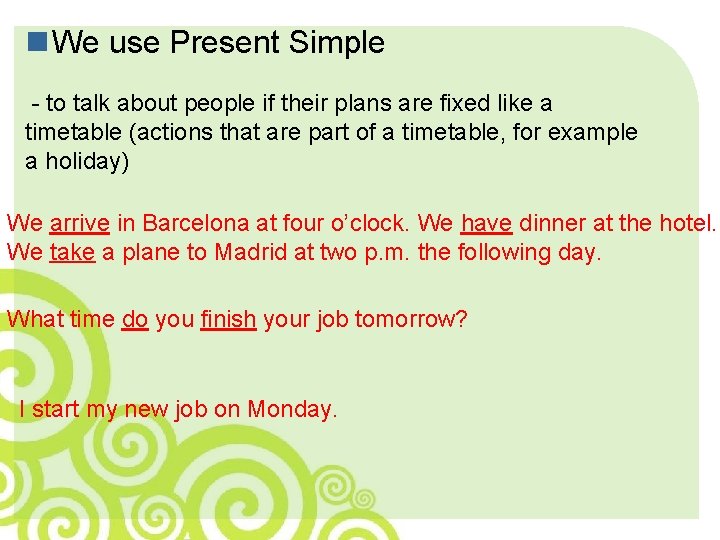 We use Present Simple

- to talk about people if their plans are fixed like a timetable (actions that are part of a timetable, for example a holiday)

We arrive in Barcelona at four o'clock. We have dinner at the hotel. We take a plane to Madrid at two p.m. the following day.

What time do you finish your job tomorrow?

I start my new job on Monday.